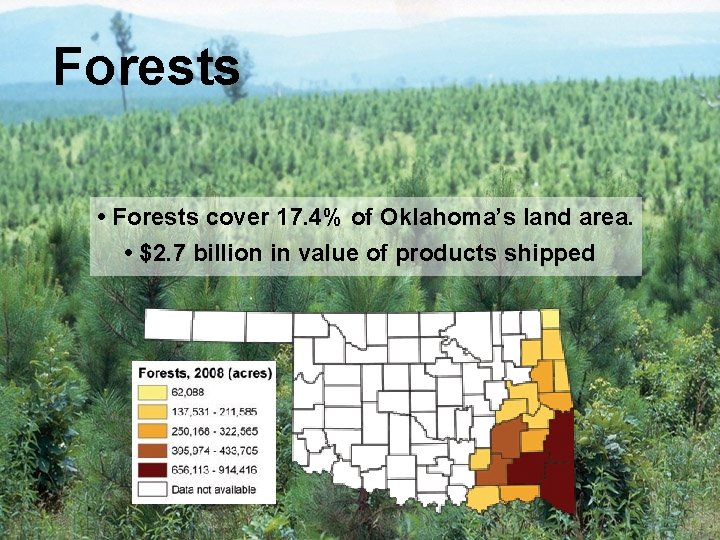 Forests

• Forests cover 17.4% of Oklahoma's land area.
• $2.7 billion in value of products shipped

Forests, 2008 (acres)
62,088
137,531 - 211,585
250,168 - 322,565
395,974 - 433,705
656,113 - 914,416
Data not available